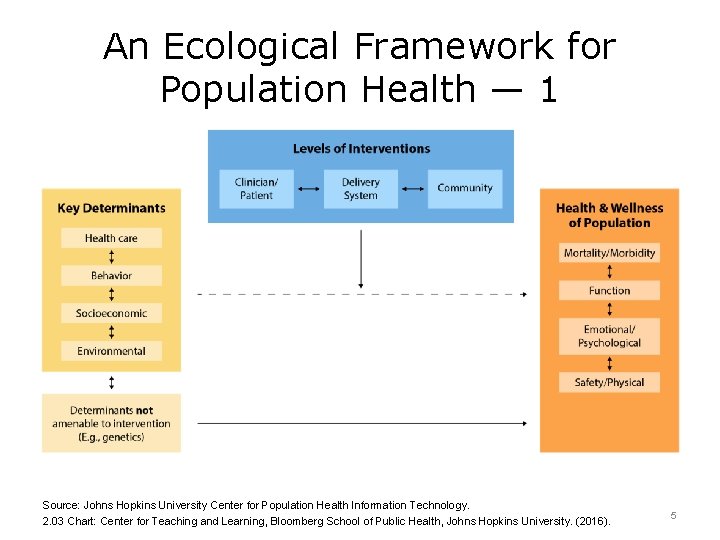 An Ecological Framework for Population Health — 1

Levels of Interventions

Clinician/ Patient

Delivery System

Community

Key Determinants

Health care

Behavior

Socioeconomic

Environmental

Determinants not amenable to intervention (E.g., genetics)

Health & Wellness of Population

Mortality/Morbidity

Function

Emotional/ Psychological

Safety/Physical

Source: Johns Hopkins University Center for Population Health Information Technology.
2.03 Chart: Center for Teaching and Learning, Bloomberg School of Public Health, Johns Hopkins University. (2016).

5